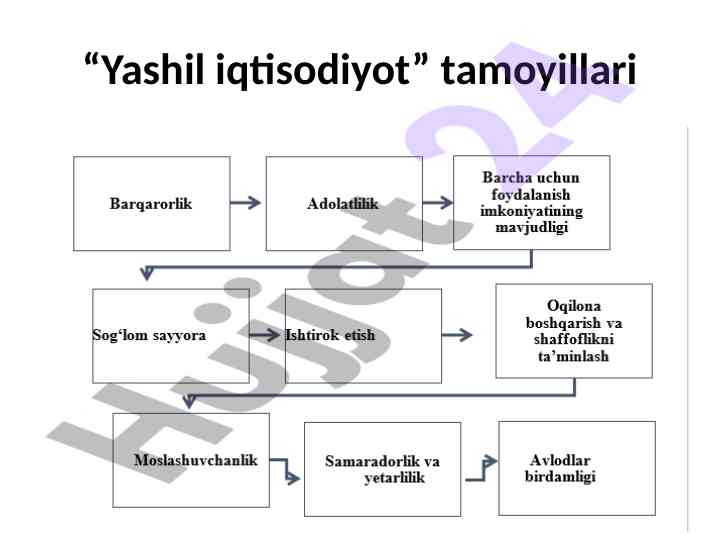 “Yashil iqtisodiyot” tamoyillari

Barqarorlik

Adolatlilik

Barcha uchun foydalanish imkoniyatining mavjudligi

Sog‘lom sayyora

Ishtirok etish

Oqilona boshqarish va shaffoflikni ta’minlash

Moslashuvchanlik

Samaradorlik va yetarlilik

Avlodlar birdamligi

Hujjat24